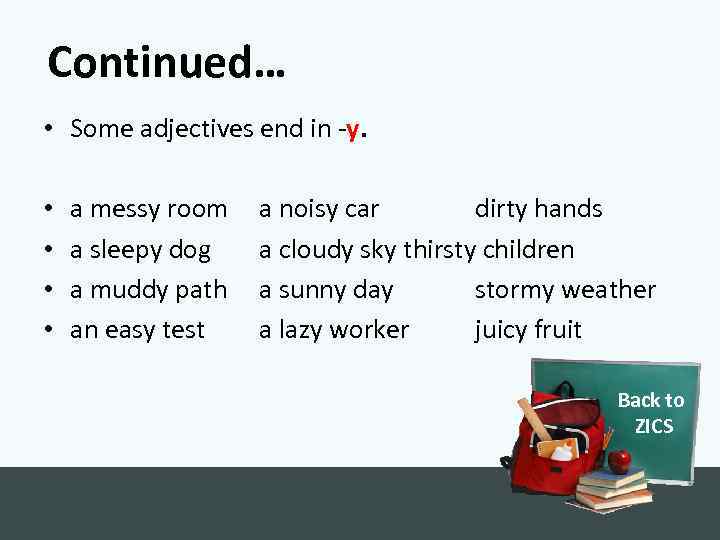 Continued…

• Some adjectives end in -y.

• a messy room a noisy car dirty hands
• a sleepy dog a cloudy sky thirsty children
• a muddy path a sunny day stormy weather
• an easy test a lazy worker juicy fruit

Back to ZICS